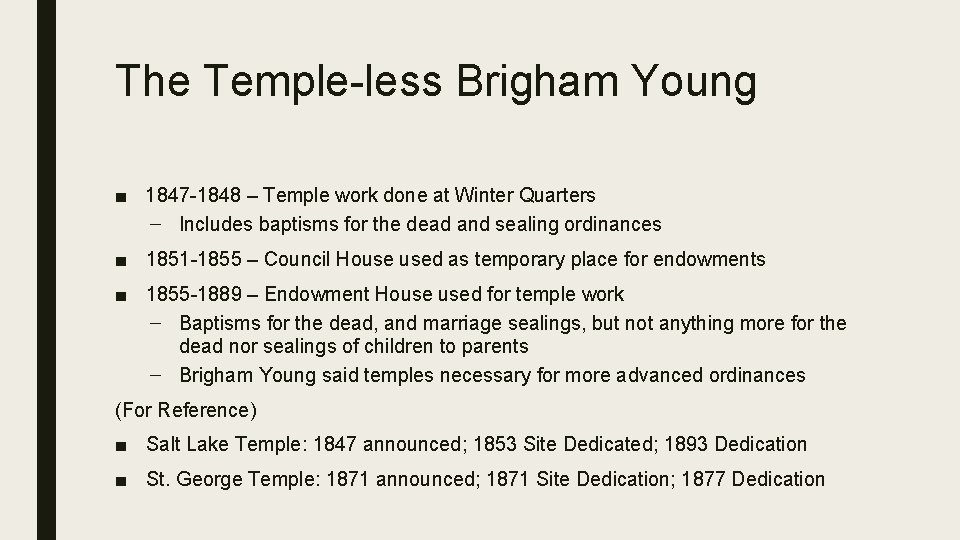 The Temple-less Brigham Young

■ 1847-1848 – Temple work done at Winter Quarters
– Includes baptisms for the dead and sealing ordinances

■ 1851-1855 – Council House used as temporary place for endowments

■ 1855-1889 – Endowment House used for temple work
– Baptisms for the dead, and marriage sealings, but not anything more for the dead nor sealings of children to parents
– Brigham Young said temples necessary for more advanced ordinances

(For Reference)

■ Salt Lake Temple: 1847 announced; 1853 Site Dedicated; 1893 Dedication

■ St. George Temple: 1871 announced; 1871 Site Dedication; 1877 Dedication